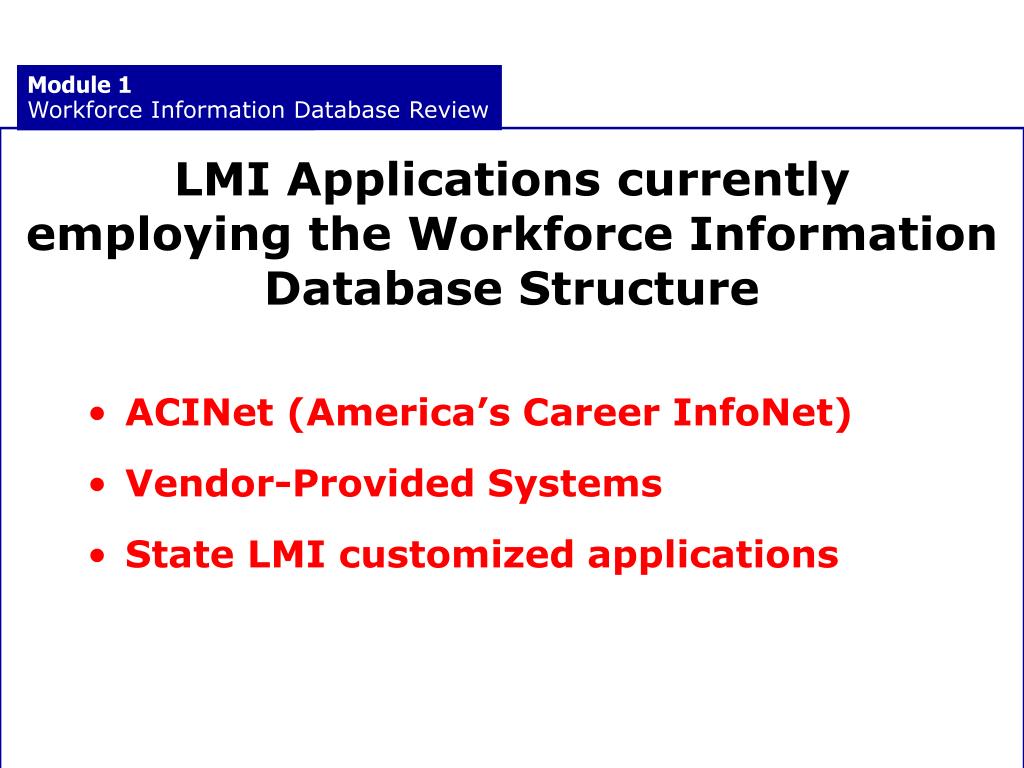 Module 1
Workforce Information Database Review

LMI Applications currently employing the Workforce Information Database Structure

• ACINet (America's Career InfoNet)
• Vendor-Provided Systems
• State LMI customized applications